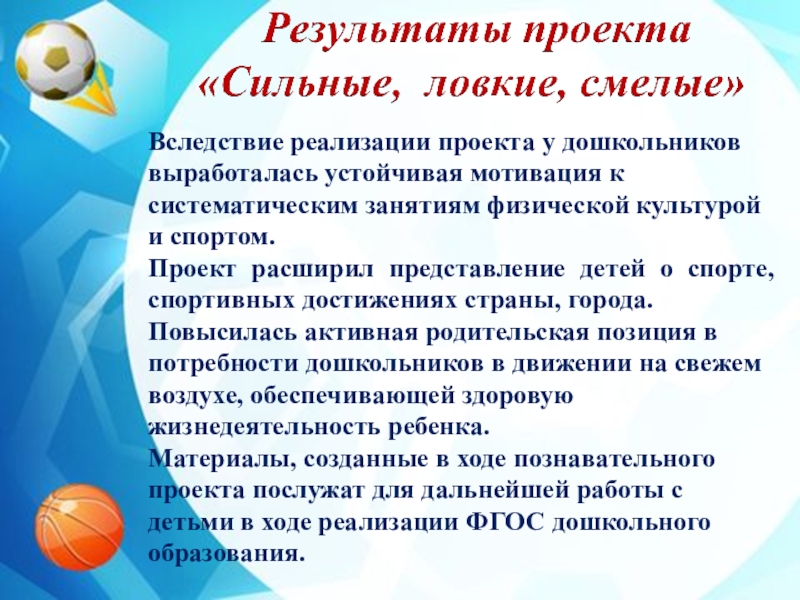 Результаты проекта «Сильные, ловкие, смелые»

Вследствие реализации проекта у дошкольников выработалась устойчивая мотивация к систематическим занятиям физической культурой и спортом.
Проект расширил представление детей о спорте, спортивных достижениях страны, города.
Повысилась активная родительская позиция в потребности дошкольников в движении на свежем воздухе, обеспечивающей здоровую жизнедеятельность ребенка.
Материалы, созданные в ходе познавательного проекта послужат для дальнейшей работы с детьми в ходе реализации ФГОС дошкольного образования.